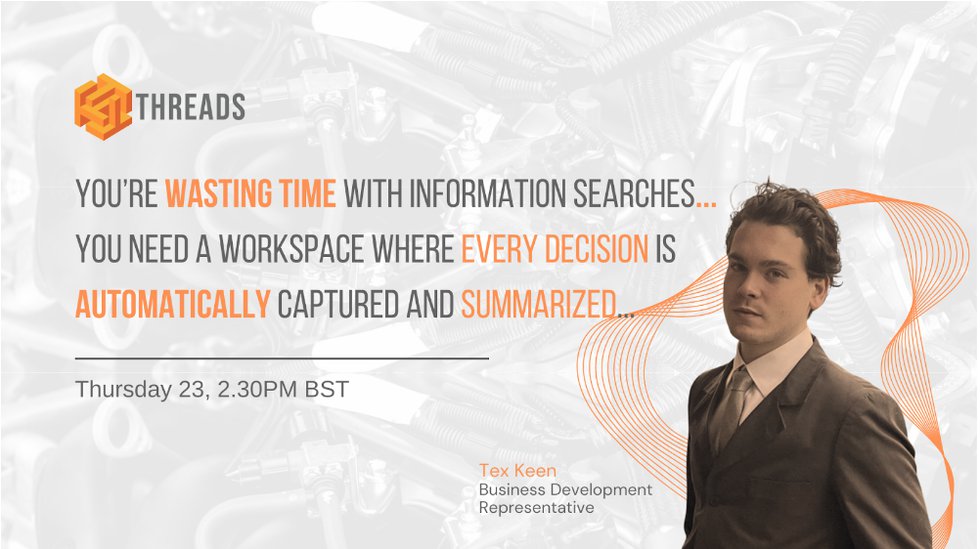 THREADS

YOU'RE WASTING TIME WITH INFORMATION SEARCHES... YOU NEED A WORKSPACE WHERE EVERY DECISION IS AUTOMATICALLY CAPTURED AND SUMMARIZED...

Thursday 23, 2.30PM BST

Tex Keen
Business Development Representative